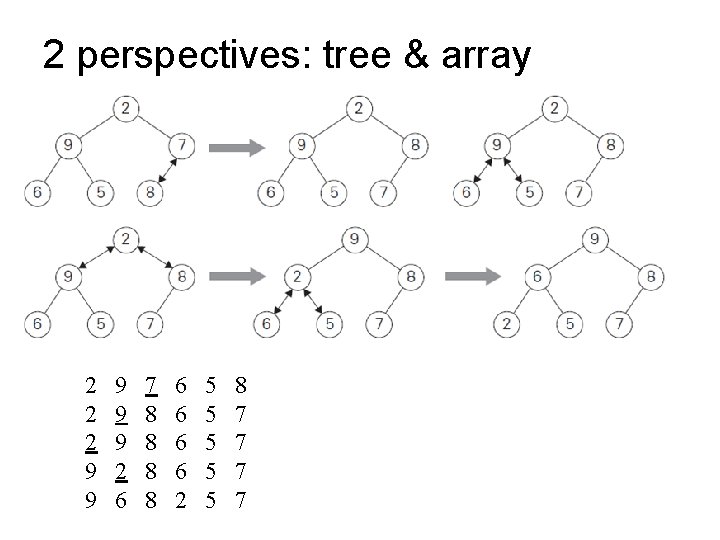 2 perspectives: tree & array

2
9 7
6 5 8

2
9 8
6 5 7

2
9 8
6 5 7

2
9 8
6 5 7

9
2 8
6 5 7

9
6 8
2 5 7

2 9 7 6 5 8
2 9 8 6 5 7
2 9 8 6 5 7
9 2 8 6 5 7
9 6 8 2 5 7